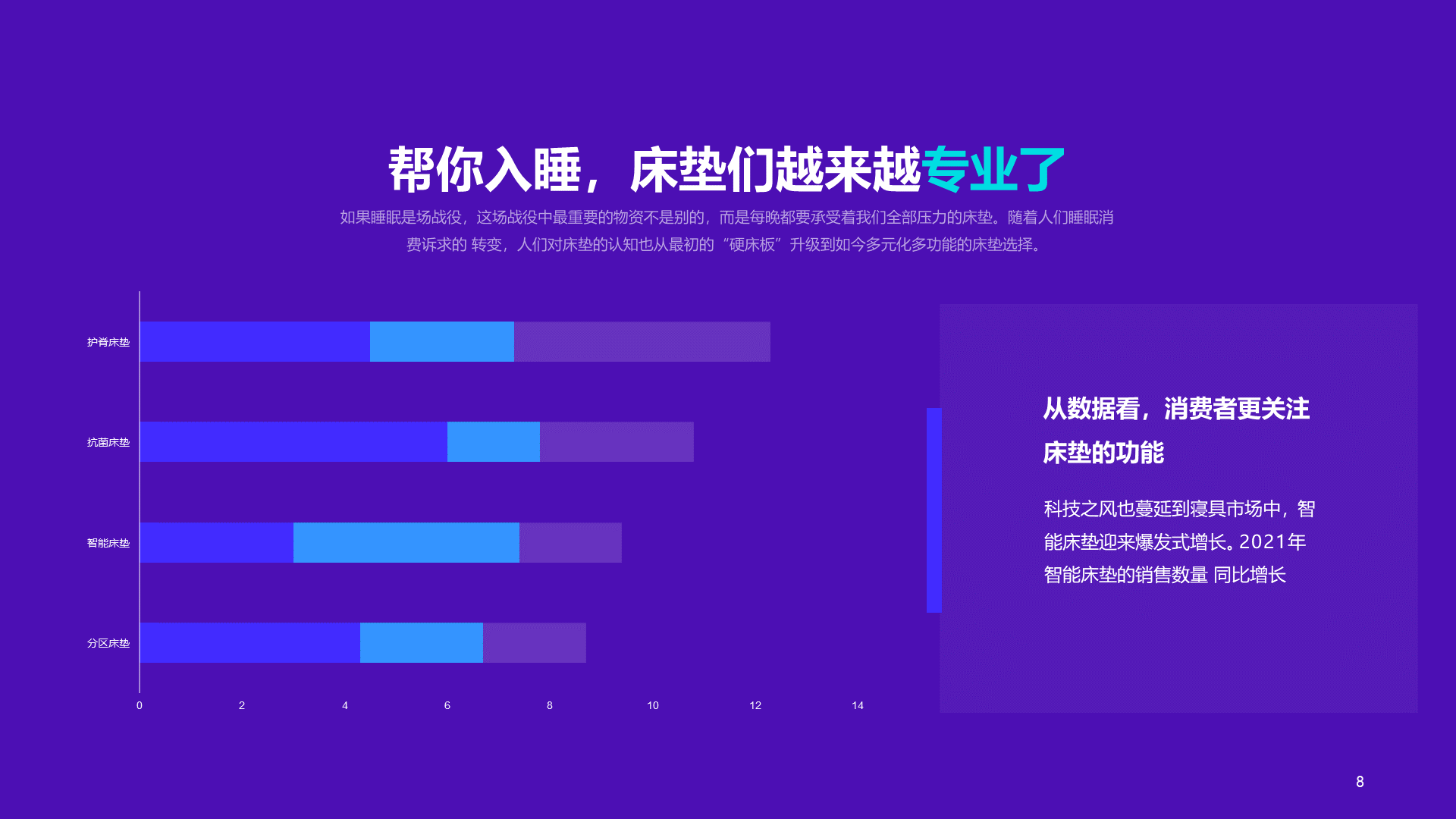 帮你入睡，床垫们越来越专业了

如果睡眠是场战役，这场战役中最重要的物资不是别的，而是每晚都要承受着我们全部压力的床垫。随着人们睡眠消费诉求的 转变，人们对床垫的认知也从最初的“硬床板”升级到如今多元化多功能的床垫选择。

护脊床垫
抗菌床垫
智能床垫
分区床垫

0
2
4
6
8
10
12
14

从数据看，消费者更关注床垫的功能

科技之风也蔓延到寝具市场中，智能床垫迎来爆发式增长。2021年智能床垫的销售数量 同比增长

8